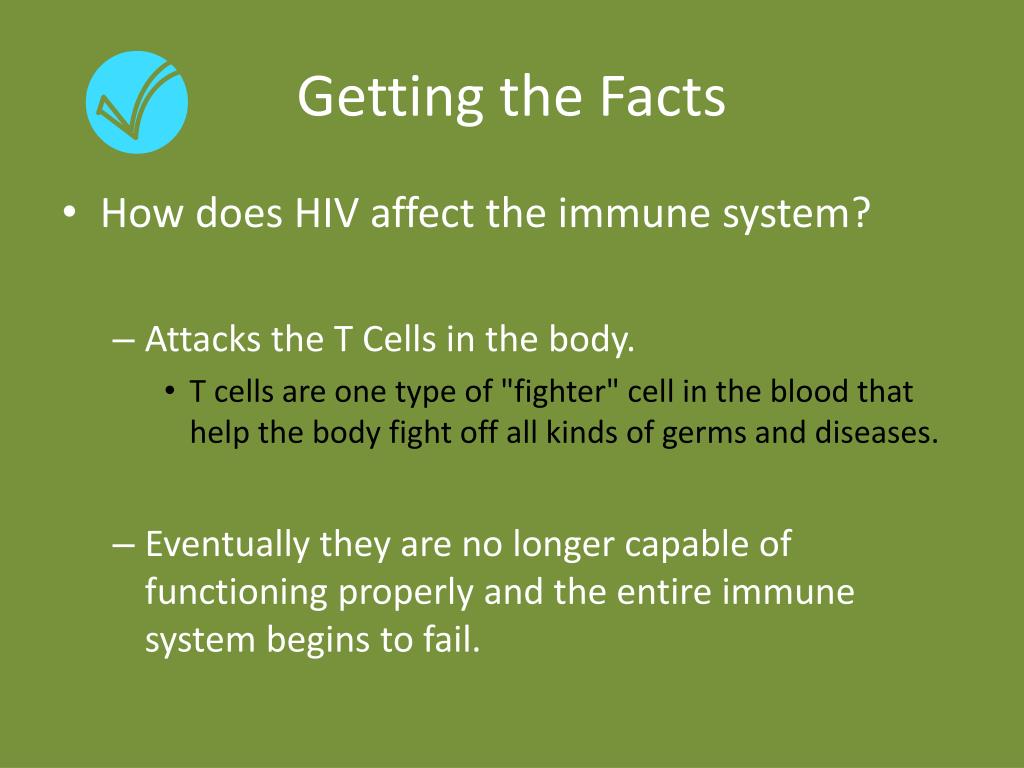 Getting the Facts

• How does HIV affect the immune system?

– Attacks the T Cells in the body.

• T cells are one type of "fighter" cell in the blood that help the body fight off all kinds of germs and diseases.

– Eventually they are no longer capable of functioning properly and the entire immune system begins to fail.